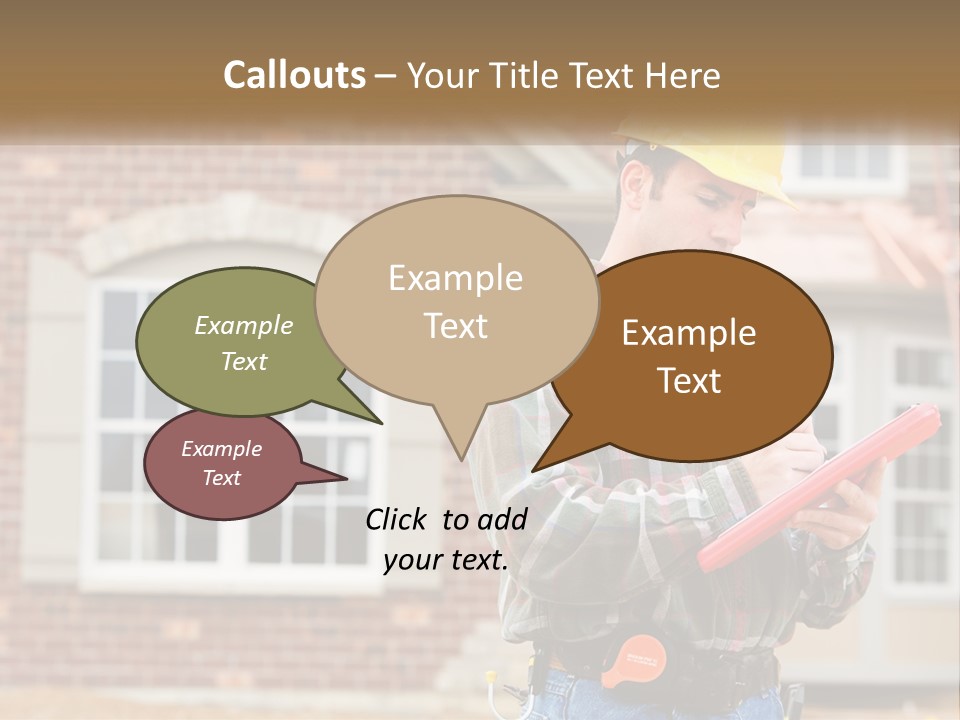 Callouts – Your Title Text Here

Example Text

Example Text

Example Text

Example Text

Click to add your text.